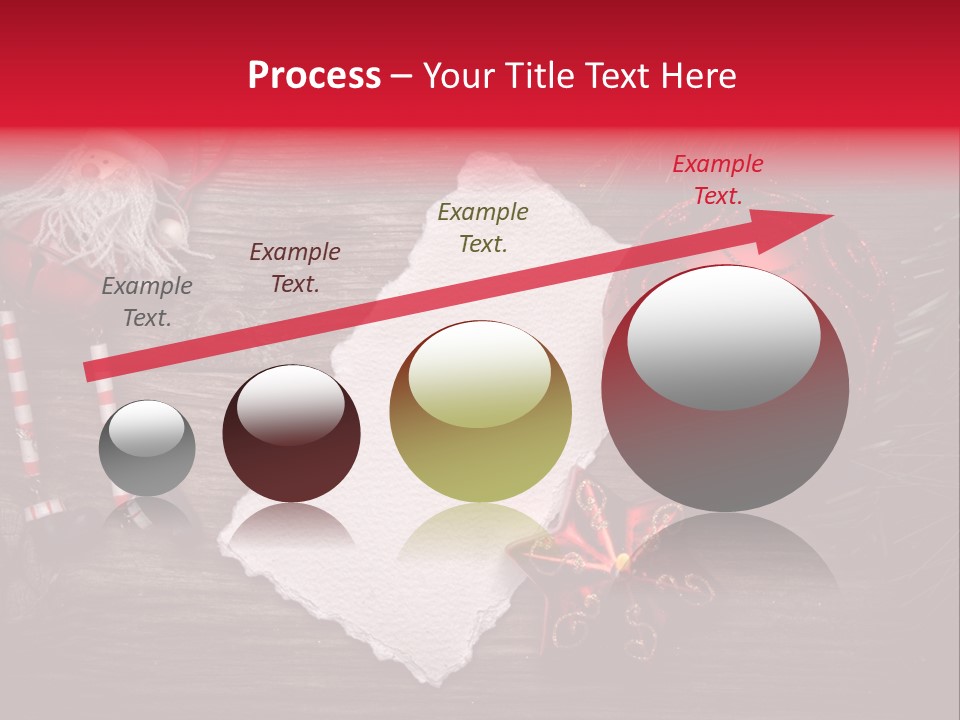 Process – Your Title Text Here

Example Text.

Example Text.

Example Text.

Example Text.